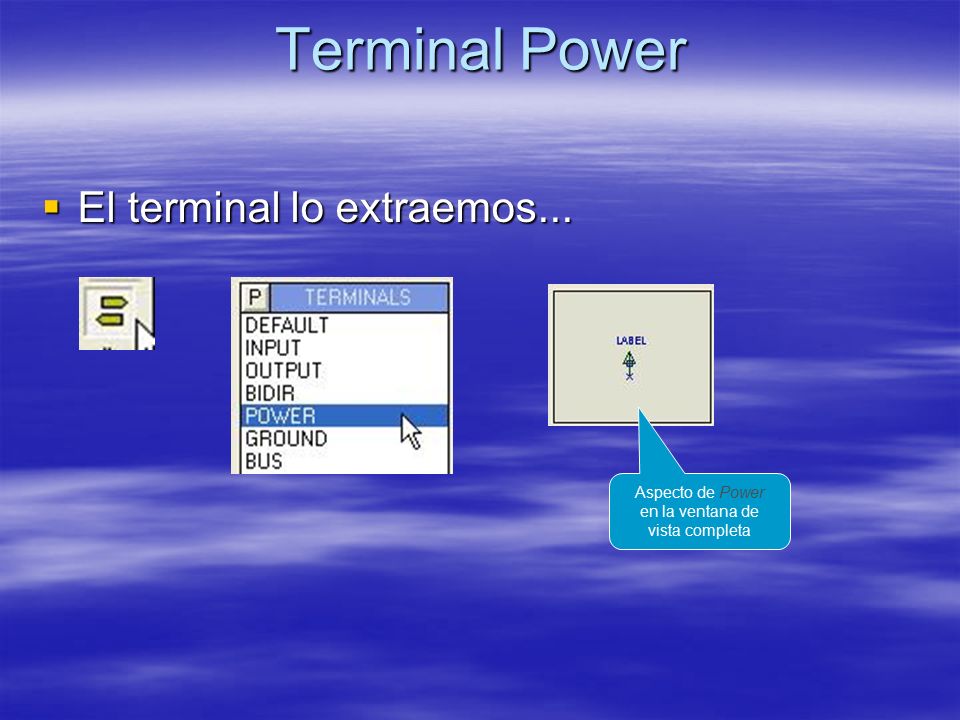 Terminal Power

El terminal lo extraemos...

P TERMINALS
DEFAULT
INPUT
OUTPUT
BIDIR
POWER
GROUND
BUS

LABEL

Aspecto de Power en la ventana de vista completa